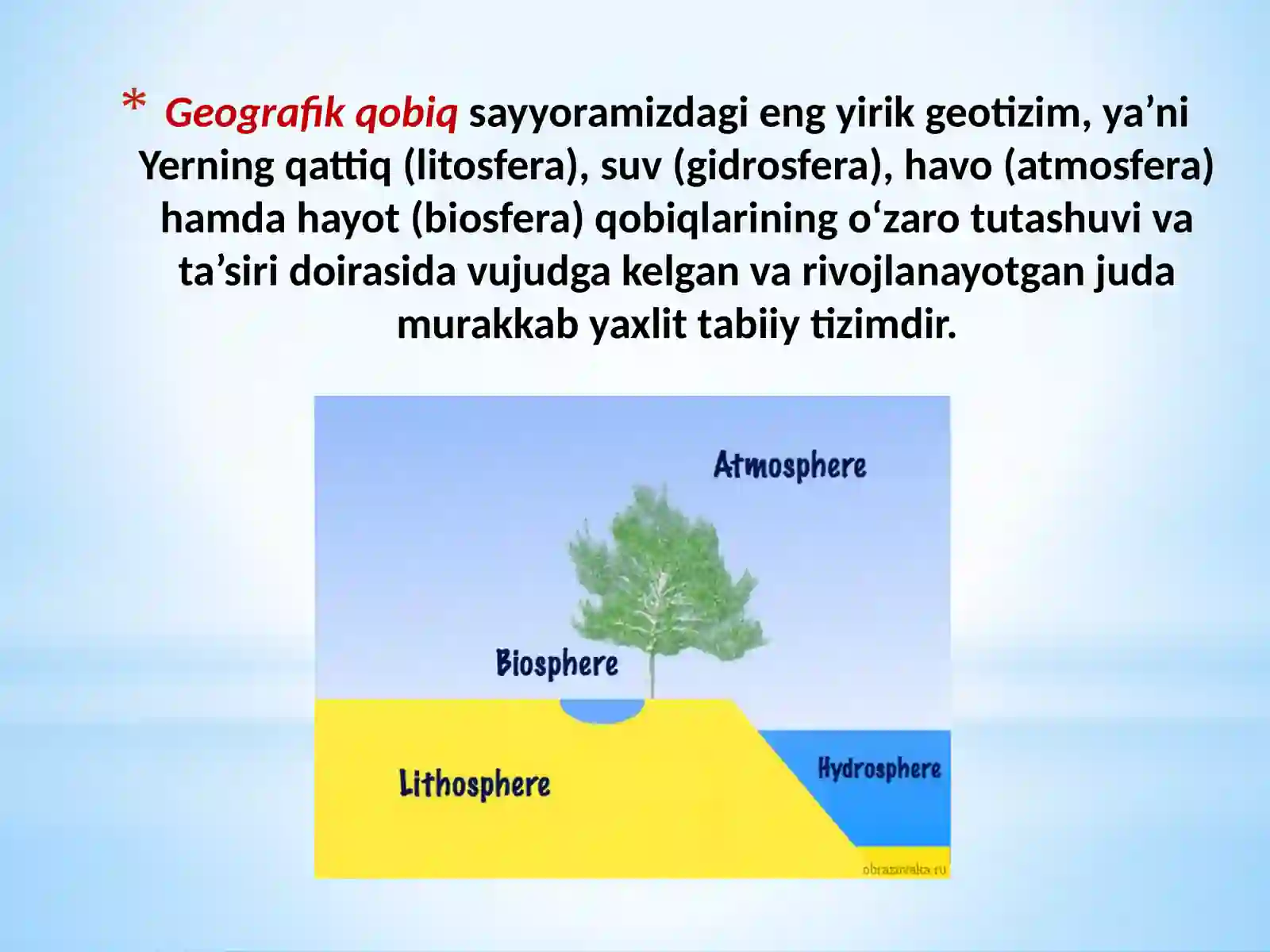 * Geografik qobiq sayyoramizdagi eng yirik geotizim, ya’ni Yerning qattiq (litosfera), suv (gidrosfera), havo (atmosfera) hamda hayot (biosfera) qobiqlarining o‘zaro tutashuvi va ta’siri doirasida vujudga kelgan va rivojlanayotgan juda murakkab yaxlit tabiiy tizimdir.

Atmosphere

Biosphere

Lithosphere

Hydrosphere

obrazovaka.ru